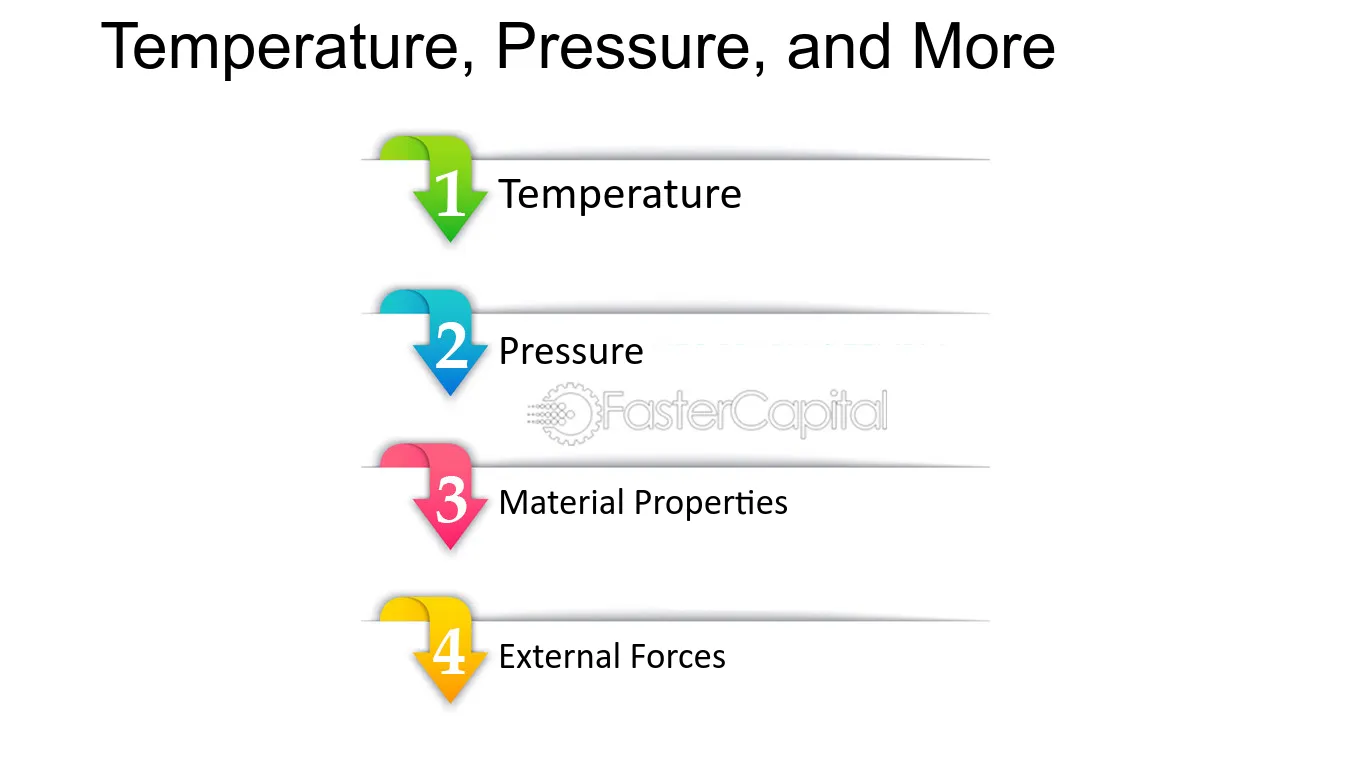 Temperature, Pressure, and More

1 Temperature

2 Pressure

3 Material Properties

4 External Forces

FasterCapital